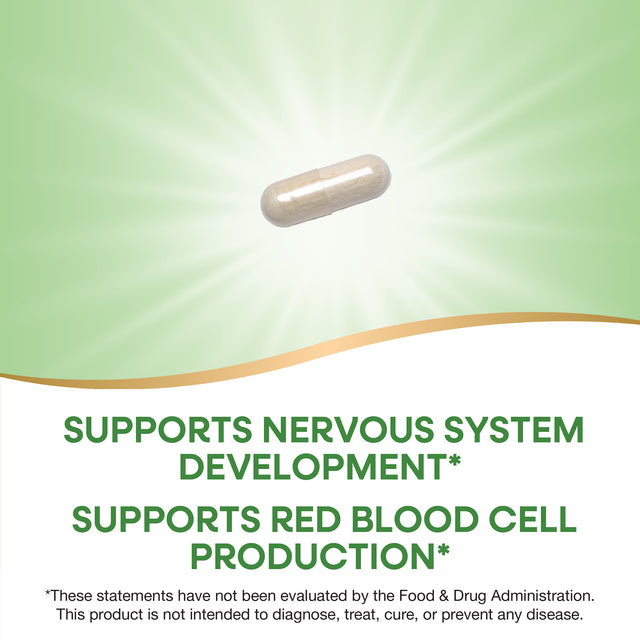 SUPPORTS NERVOUS SYSTEM DEVELOPMENT*

SUPPORTS RED BLOOD CELL PRODUCTION*

*These statements have not been evaluated by the Food & Drug Administration. This product is not intended to diagnose, treat, cure, or prevent any disease.